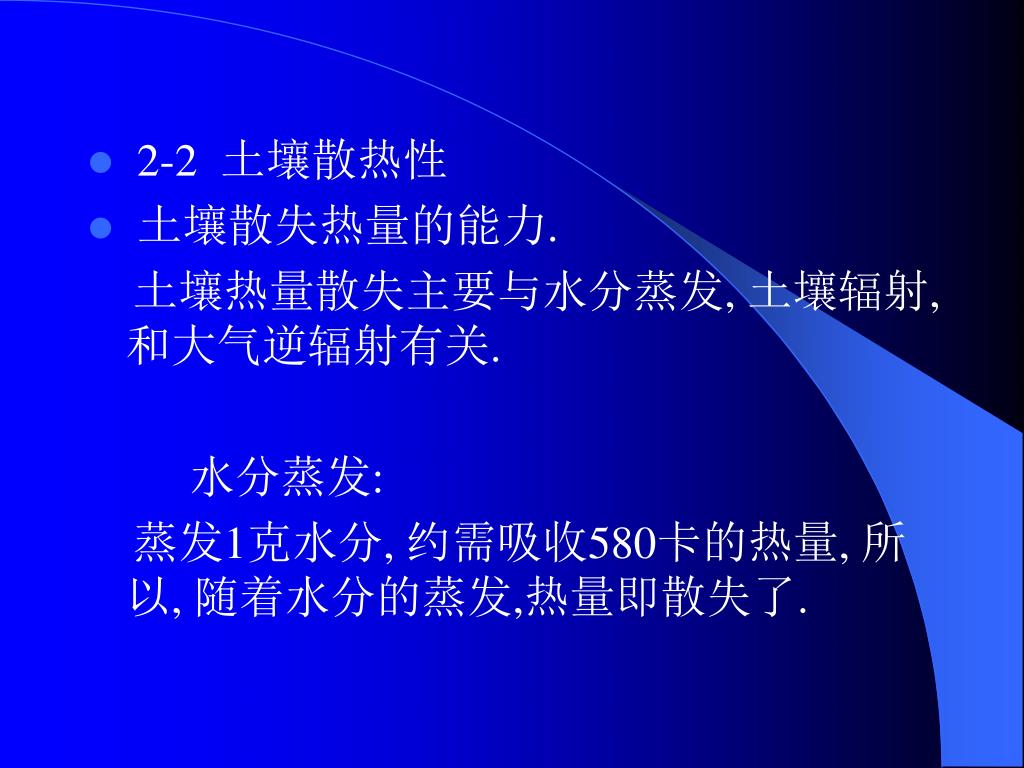 2-2 土壤散热性

土壤散失热量的能力.

土壤热量散失主要与水分蒸发, 土壤辐射, 和大气逆辐射有关.

水分蒸发:

蒸发1克水分, 约需吸收580卡的热量, 所以, 随着水分的蒸发,热量即散失了.